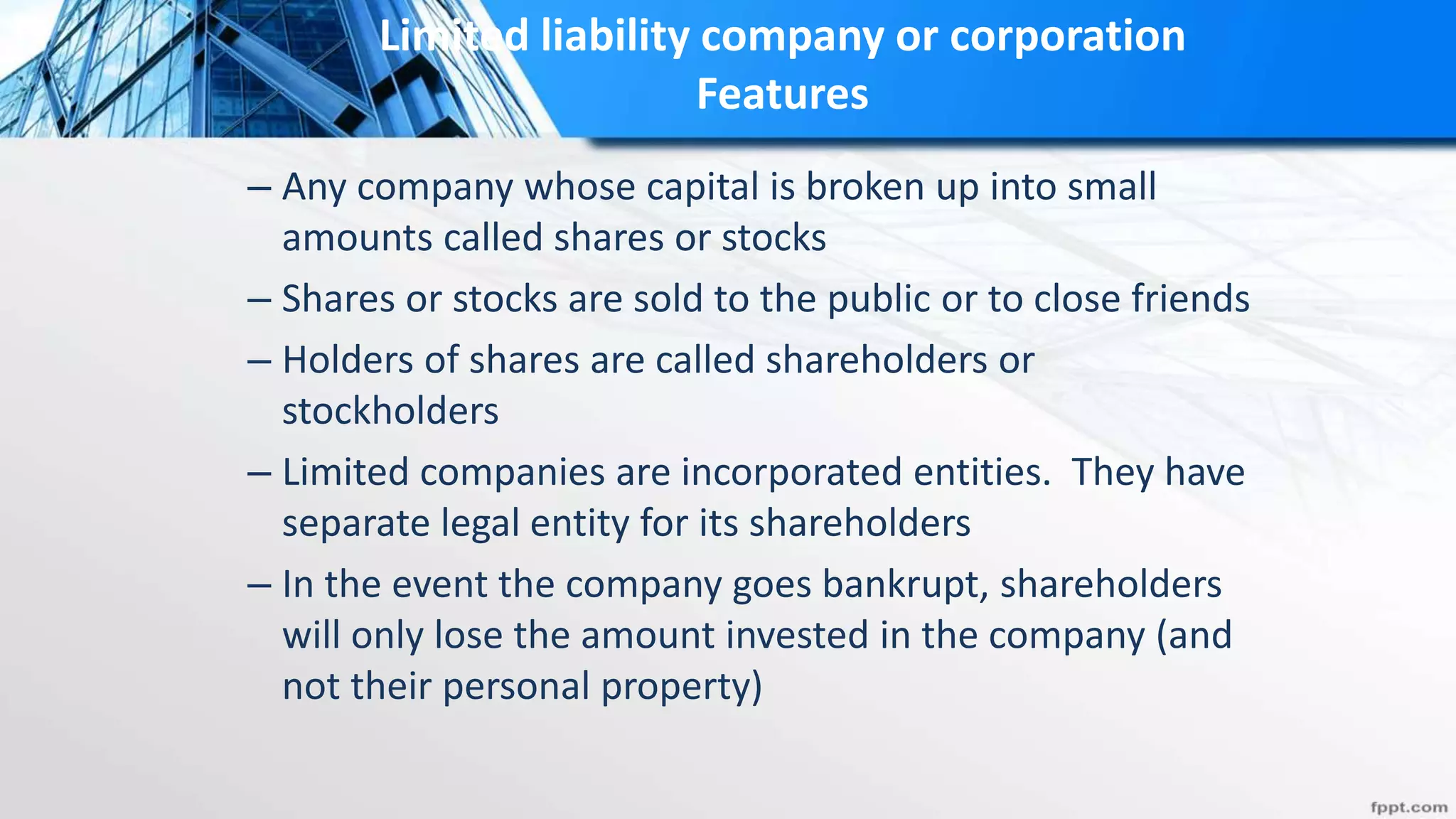 Limited liability company or corporation
Features

– Any company whose capital is broken up into small amounts called shares or stocks

– Shares or stocks are sold to the public or to close friends

– Holders of shares are called shareholders or stockholders

– Limited companies are incorporated entities.  They have separate legal entity for its shareholders

– In the event the company goes bankrupt, shareholders will only lose the amount invested in the company (and not their personal property)

fppt.com